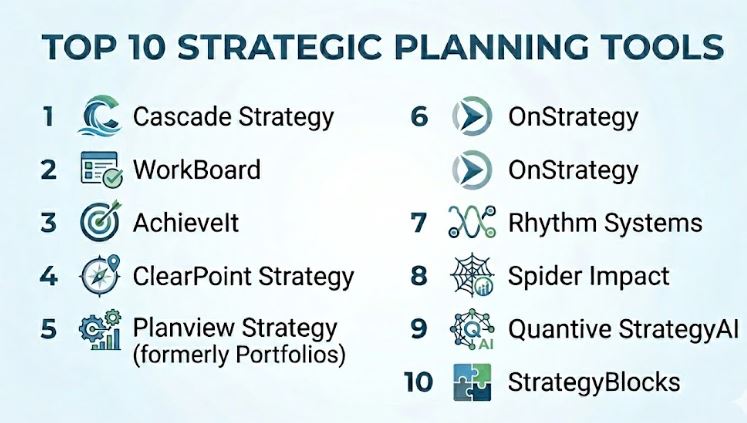 TOP 10 STRATEGIC PLANNING TOOLS

1 Cascade Strategy

2 WorkBoard

3 AchieveIt

4 ClearPoint Strategy

5 Planview Strategy (formerly Portfolios)

6 OnStrategy

OnStrategy

7 Rhythm Systems

8 Spider Impact

9 Quantive StrategyAI

10 StrategyBlocks